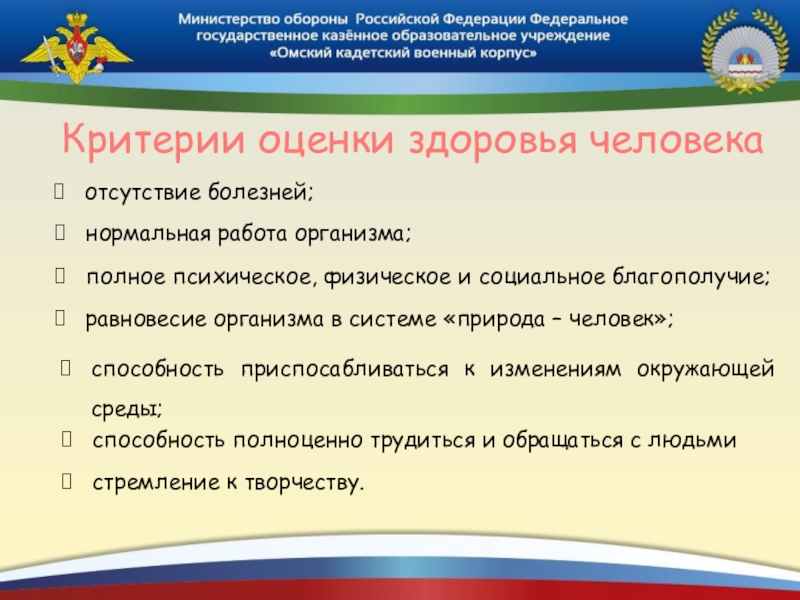 Министерство обороны Российской Федерации Федеральное государственное казённое образовательное учреждение «Омский кадетский военный корпус»

Критерии оценки здоровья человека

отсутствие болезней;

нормальная работа организма;

полное психическое, физическое и социальное благополучие;

равновесие организма в системе «природа – человек»;

способность приспосабливаться к изменениям окружающей среды;

способность полноценно трудиться и обращаться с людьми

стремление к творчеству.